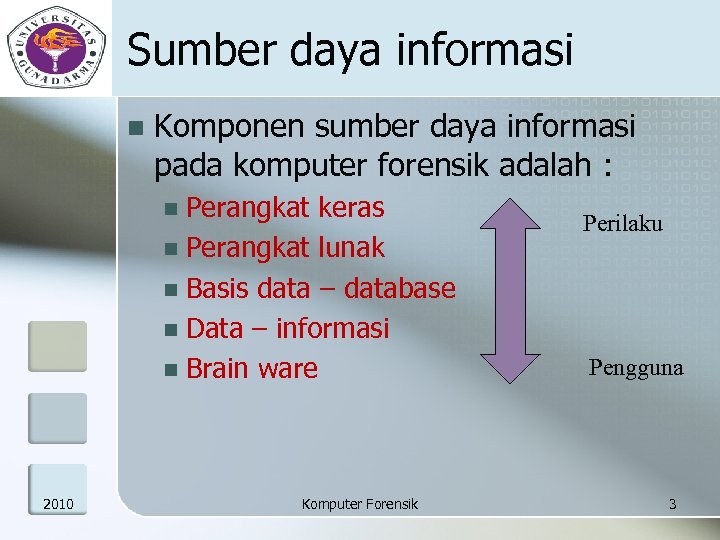 UNIVERSITAS GUNADARMA

Sumber daya informasi

Komponen sumber daya informasi pada komputer forensik adalah :

Perangkat keras
Perangkat lunak
Basis data – database
Data – informasi
Brain ware

Perilaku

Pengguna

2010

Komputer Forensik

3